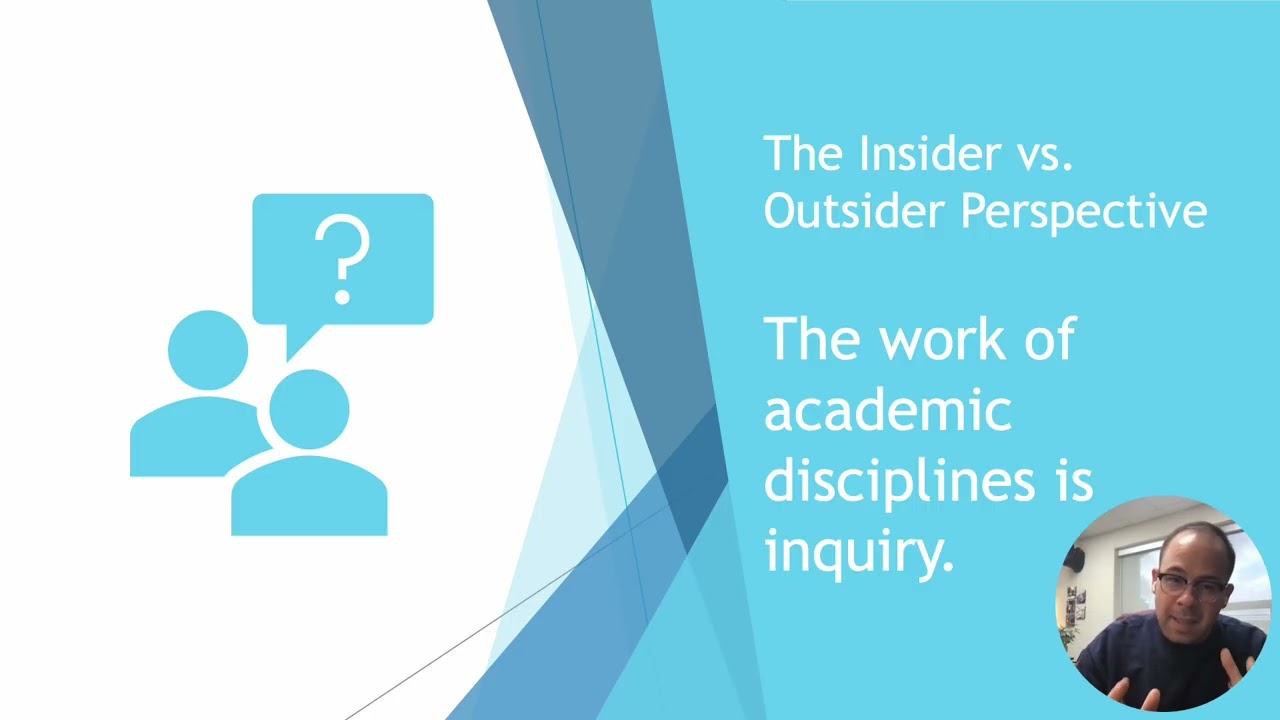 ?

The Insider vs. Outsider Perspective

The work of academic disciplines is inquiry.